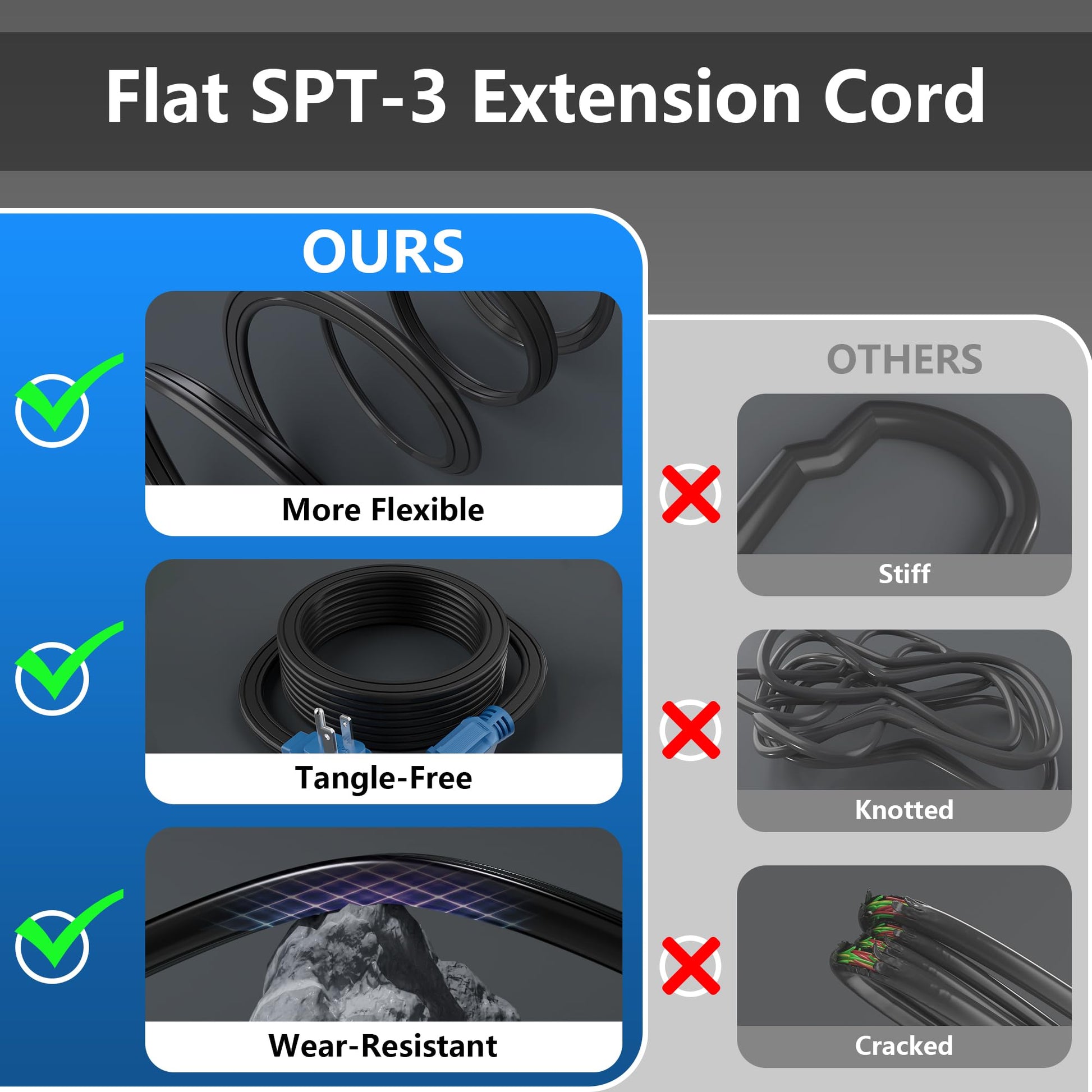 Flat SPT-3 Extension Cord

OURS

More Flexible

Tangle-Free

Wear-Resistant

OTHERS

Stiff

Knotted

Cracked